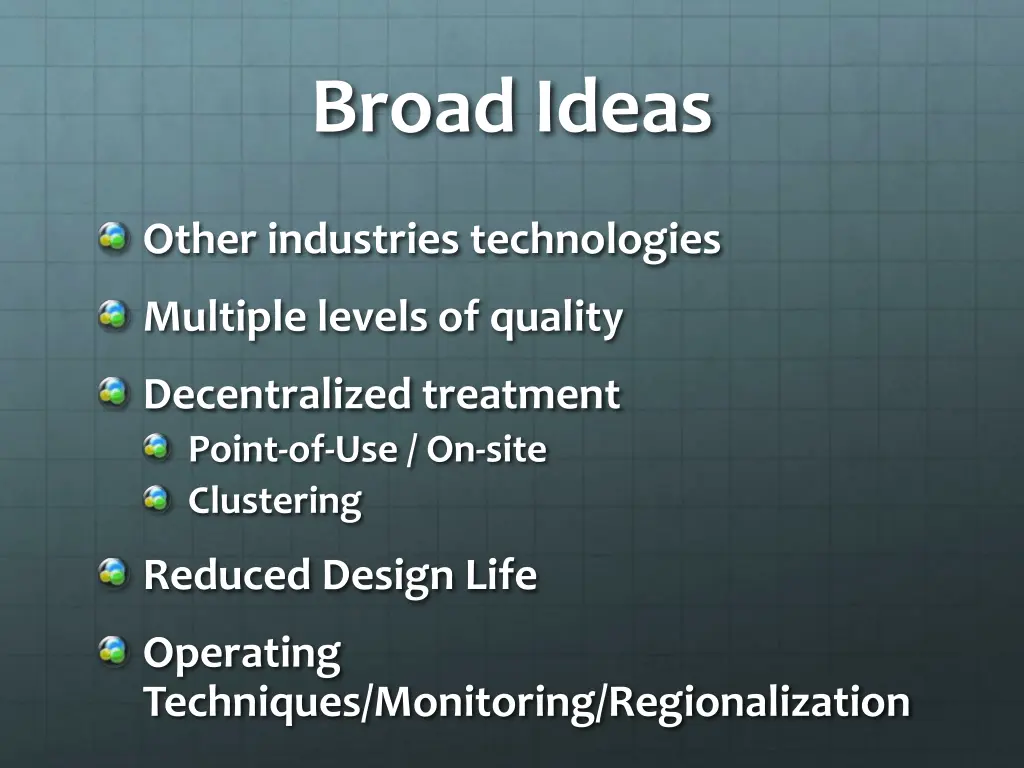 Broad Ideas

Other industries technologies

Multiple levels of quality

Decentralized treatment

Point-of-Use / On-site

Clustering

Reduced Design Life

Operating Techniques/Monitoring/Regionalization